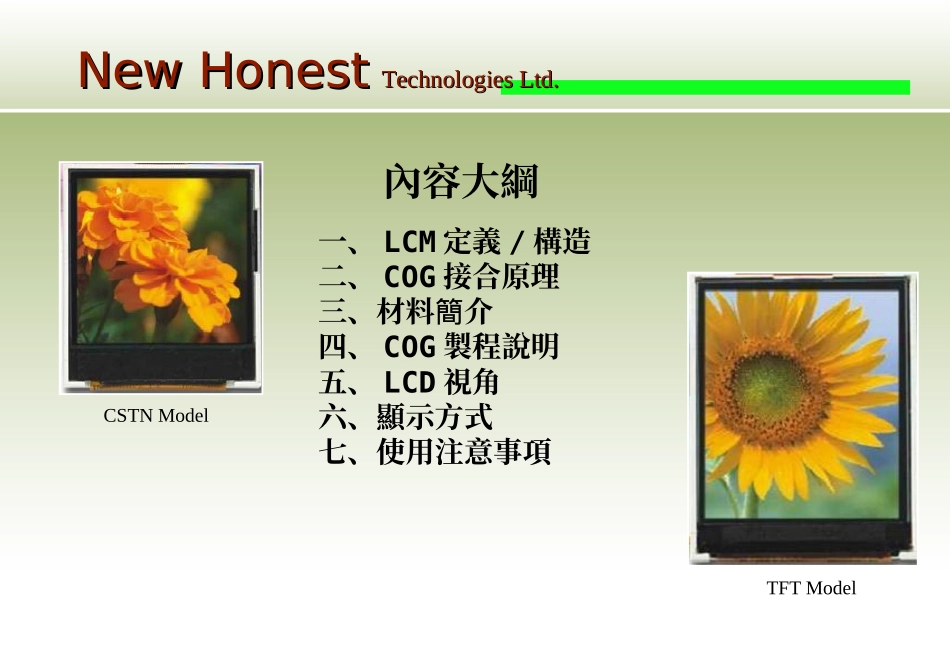 New Honest Technologies Ltd.

內容大綱

一、 LCM 定義 / 構造
二、 COG 接合原理
三、材料簡介
四、 COG 製程說明
五、 LCD 視角
六、顯示方式
七、使用注意事項

CSTN Model

TFT Model